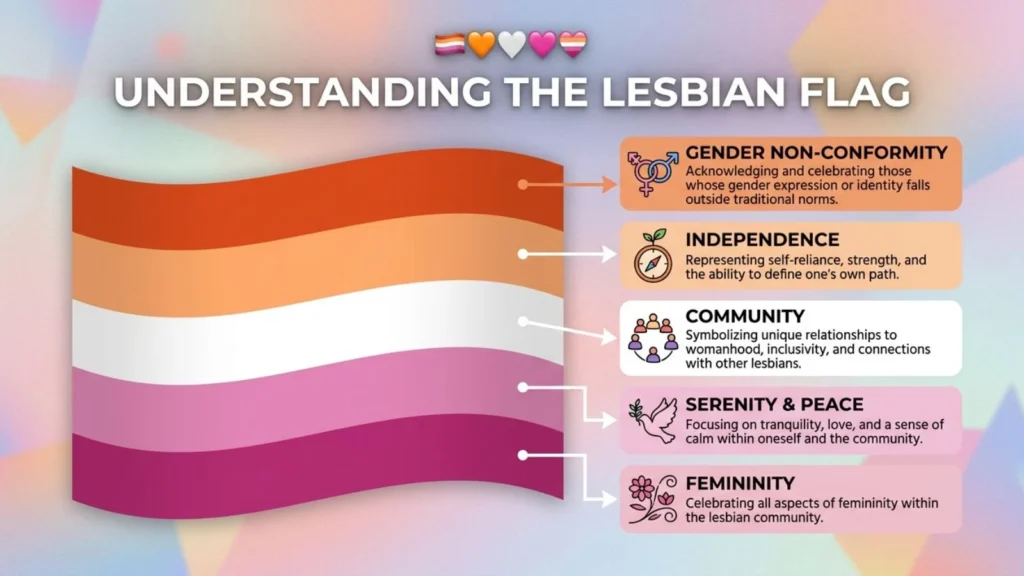 UNDERSTANDING THE LESBIAN FLAG

GENDER NON-CONFORMITY
Acknowledging and celebrating those whose gender expression or identity falls outside traditional norms.

INDEPENDENCE
Representing self-reliance, strength, and the ability to define one's own path.

COMMUNITY
Symbolizing unique relationships to womanhood, inclusivity, and connections with other lesbians.

SERENITY & PEACE
Focusing on tranquility, love, and a sense of calm within oneself and the community.

FEMININITY
Celebrating all aspects of femininity within the lesbian community.